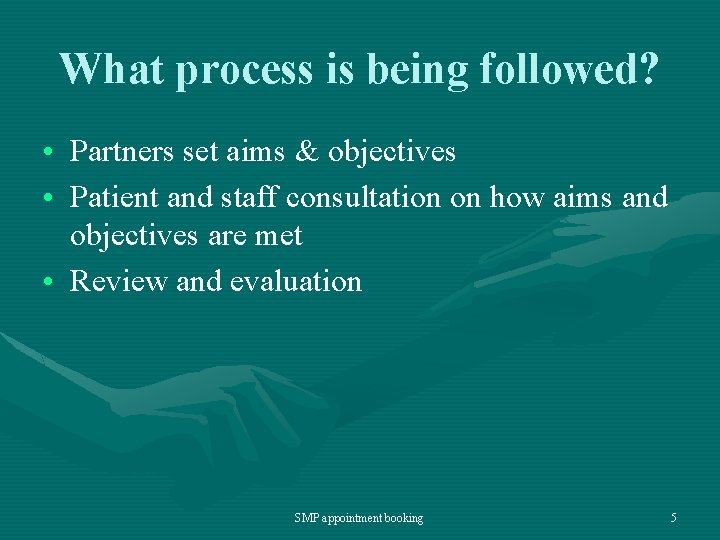 What process is being followed?

• Partners set aims & objectives
• Patient and staff consultation on how aims and objectives are met
• Review and evaluation

SMP appointment booking

5